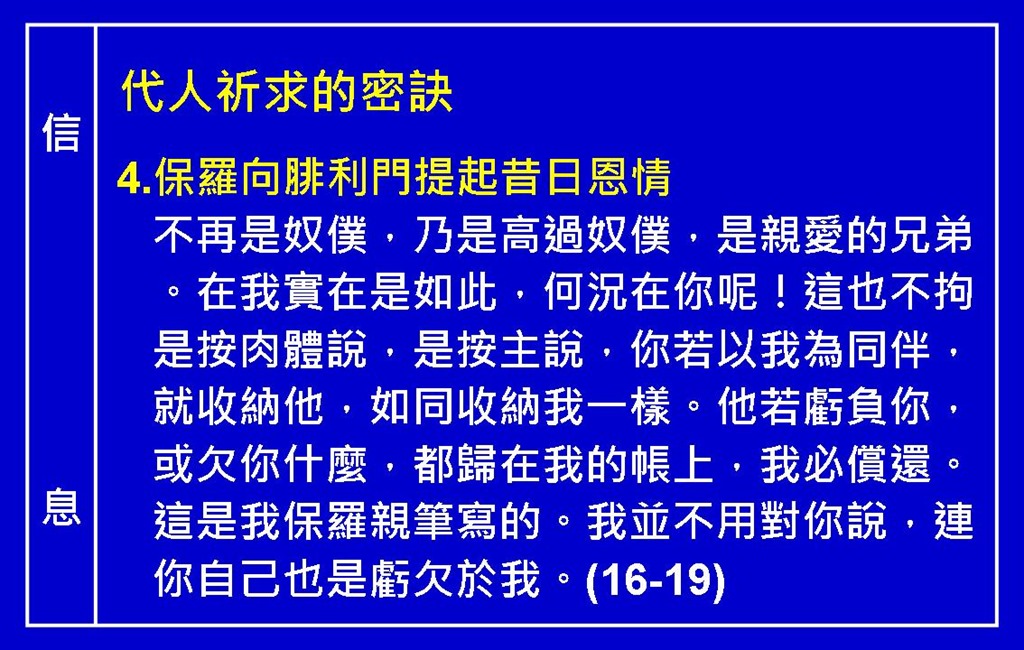 信

息

代人祈求的密訣

4.保羅向腓利門提起昔日恩情

不再是奴僕，乃是高過奴僕，是親愛的兄弟。在我實在是如此，何況在你呢！這也不拘是按肉體說，是按主說，你若以我為同伴，就收納他，如同收納我一樣。他若虧負你，或欠你什麼，都歸在我的帳上，我必償還。這是我保羅親筆寫的。我並不用對你說，連你自己也是虧欠於我。(16-19)